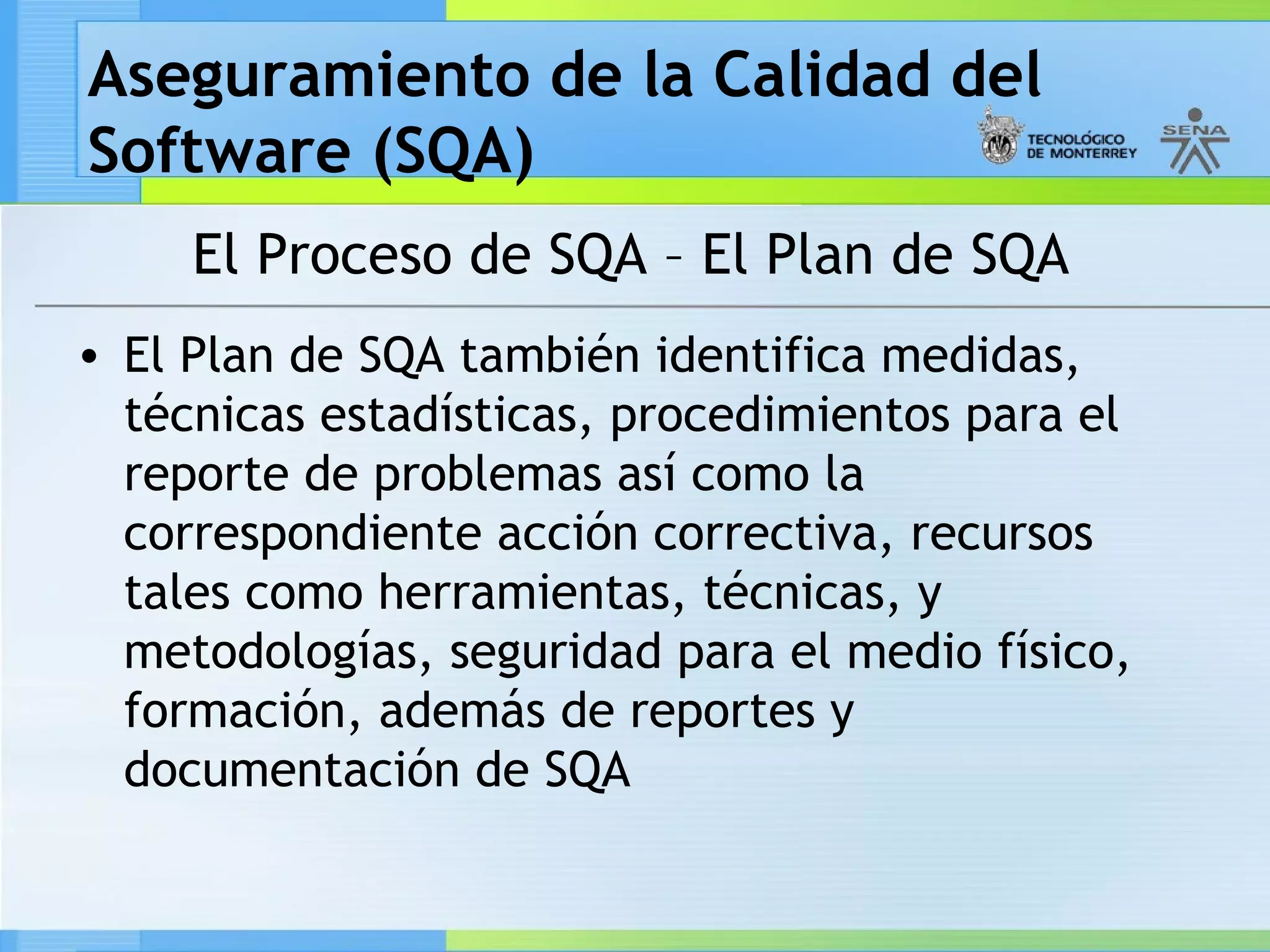 Aseguramiento de la Calidad del Software (SQA)

TECNOLÓGICO DE MONTERREY

SENA

El Proceso de SQA – El Plan de SQA

• El Plan de SQA también identifica medidas, técnicas estadísticas, procedimientos para el reporte de problemas así como la correspondiente acción correctiva, recursos tales como herramientas, técnicas, y metodologías, seguridad para el medio físico, formación, además de reportes y documentación de SQA